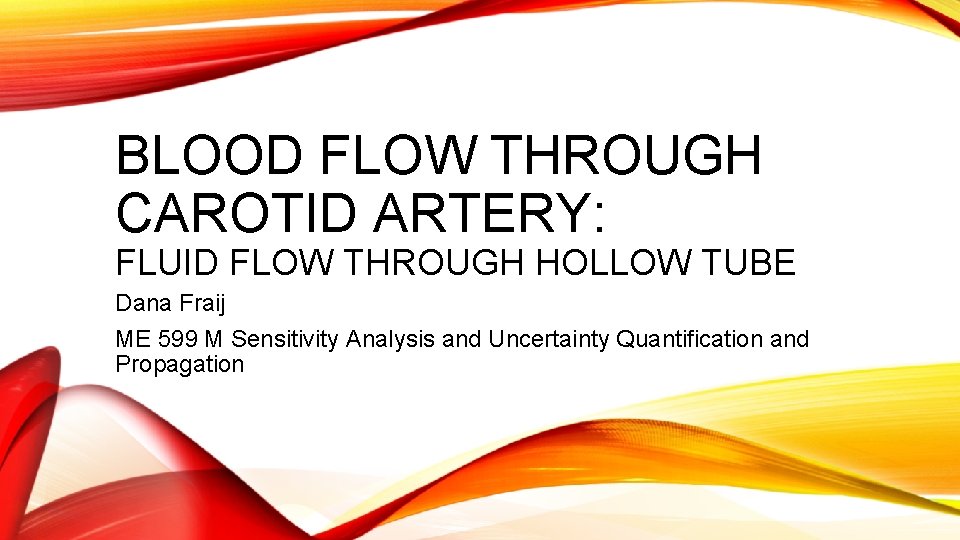 BLOOD FLOW THROUGH CAROTID ARTERY:
FLUID FLOW THROUGH HOLLOW TUBE

Dana Fraij

ME 599 M Sensitivity Analysis and Uncertainty Quantification and Propagation